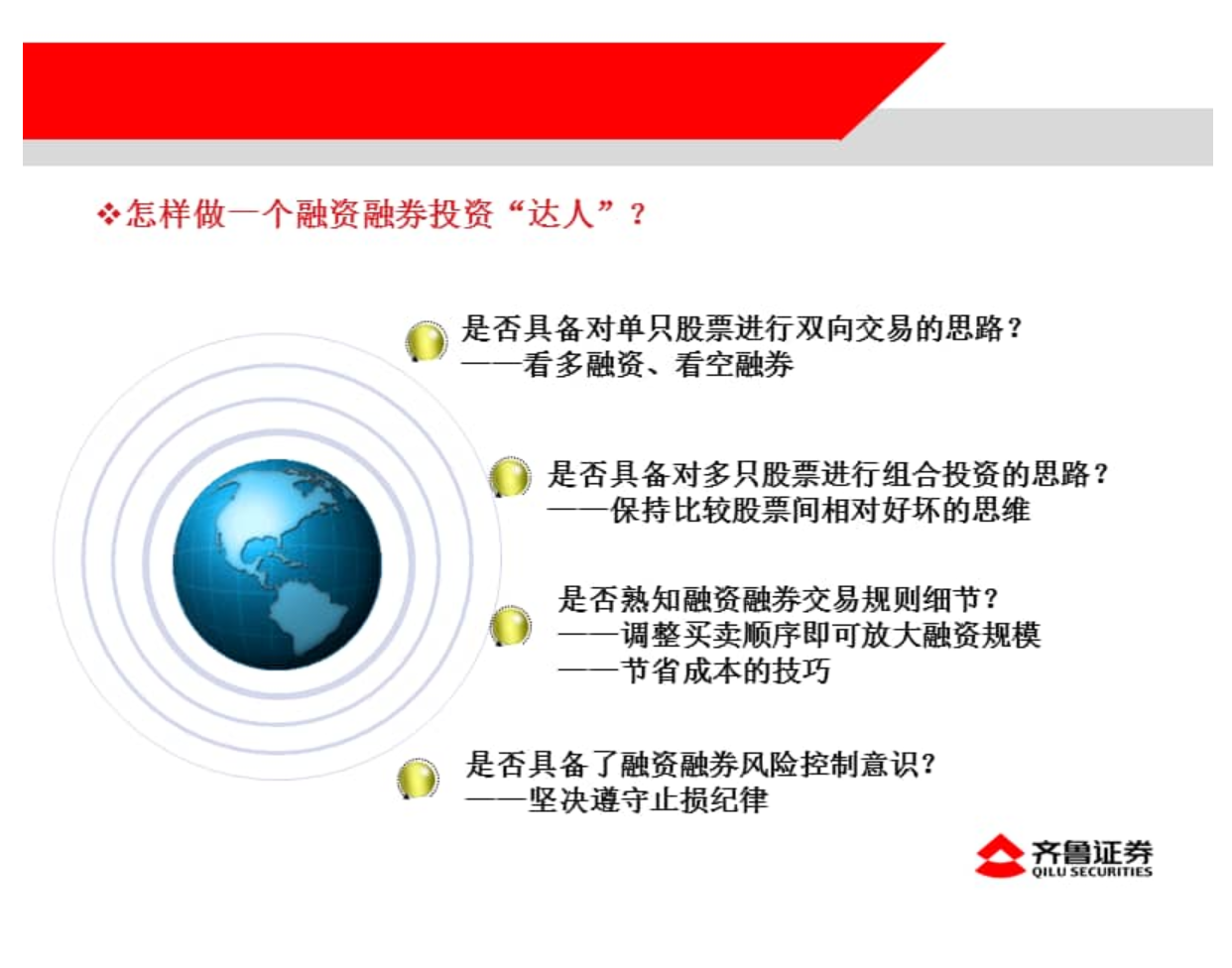 ❖怎样做一个融资融券投资“达人”？

是否具备对单只股票进行双向交易的思路？
——看多融资、看空融券

是否具备对多只股票进行组合投资的思路？
——保持比较股票间相对好坏的思维

是否熟知融资融券交易规则细节？
——调整买卖顺序即可放大融资规模
——节省成本的技巧

是否具备了融资融券风险控制意识？
——坚决遵守止损纪律

齐鲁证券
QILU SECURITIES